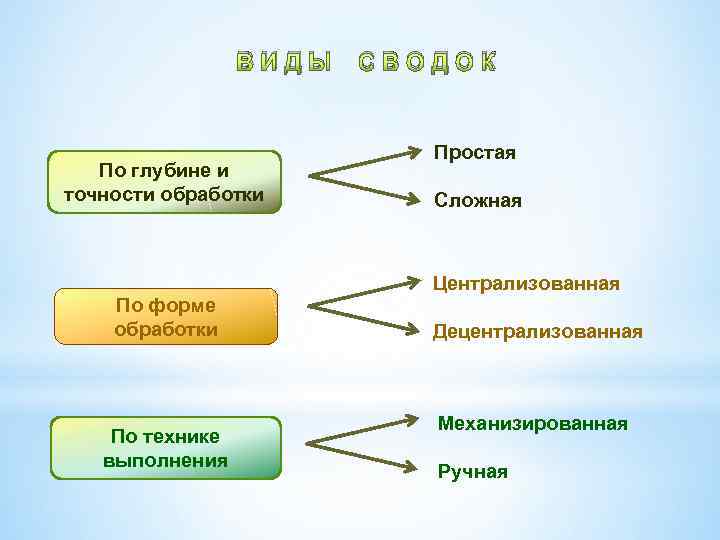 ВИДЫ СВОДОК

По глубине и точности обработки

Простая

Сложная

По форме обработки

Централизованная

Децентрализованная

По технике выполнения

Механизированная

Ручная